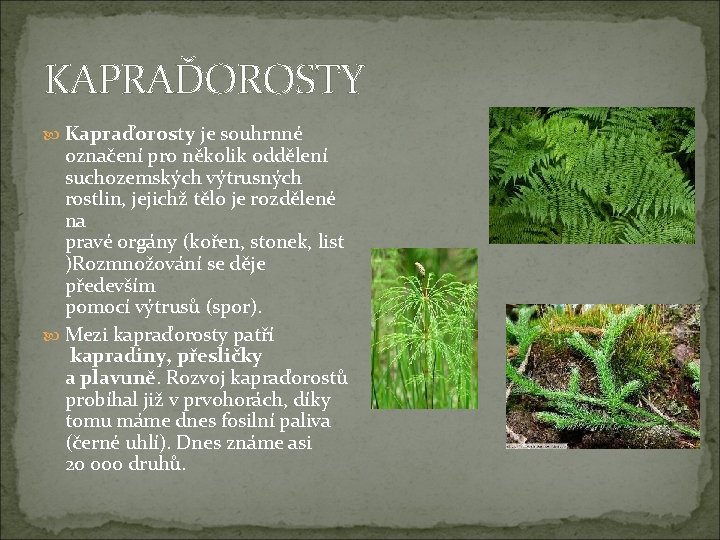 KAPRAĎOROSTY

Kapraďorosty je souhrnné označení pro několik oddělení suchozemských výtrusných rostlin, jejichž tělo je rozdělené na pravé orgány (kořen, stonek, list )Rozmnožování se děje především pomocí výtrusů (spor).

Mezi kapraďorosty patří kapradiny, přesličky a plavuně. Rozvoj kapraďorostů probíhal již v prvohorách, díky tomu máme dnes fosilní paliva (černé uhlí). Dnes známe asi 20 000 druhů.